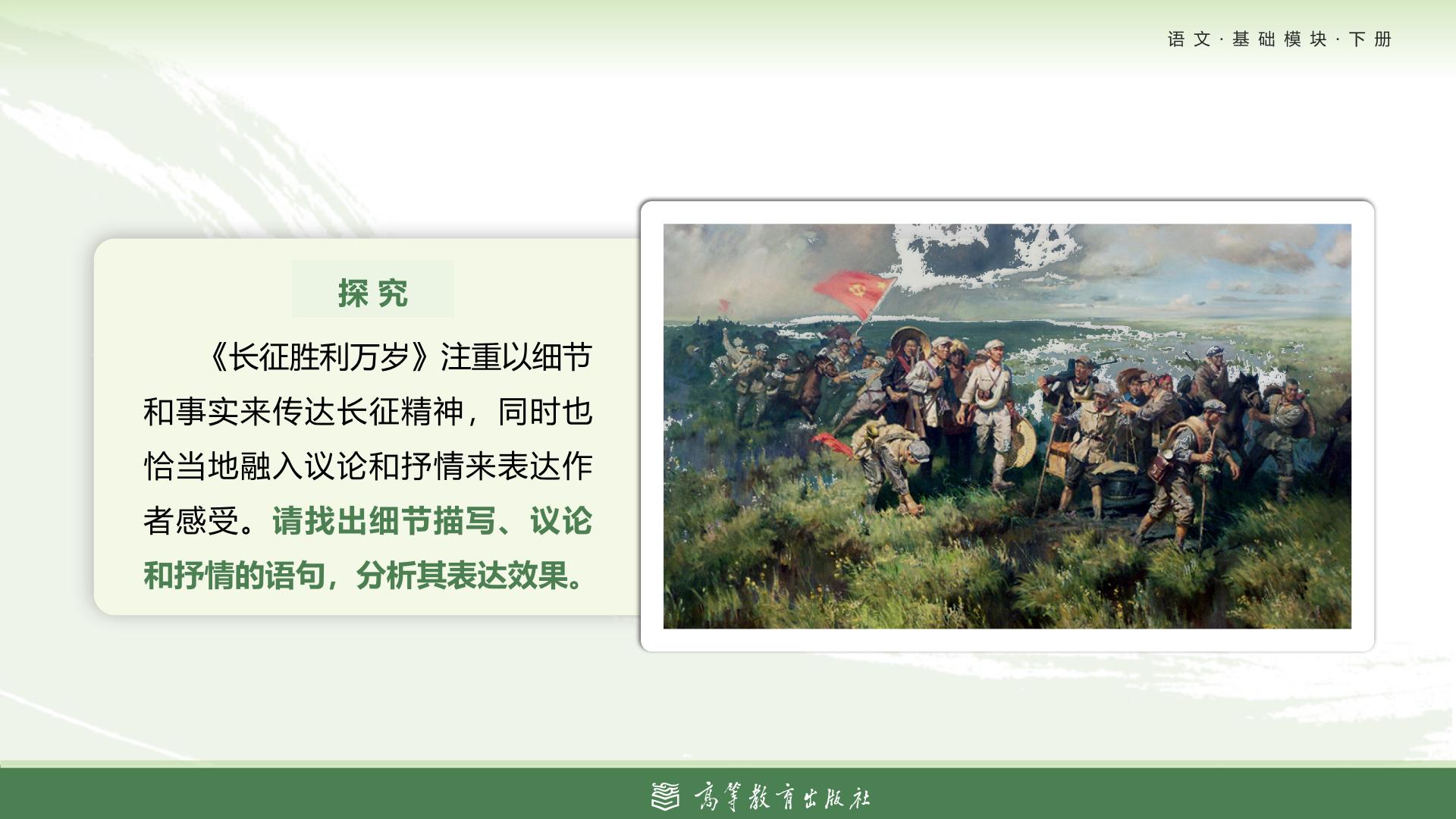 语文·基础模块·下册

探究

《长征胜利万岁》注重以细节和事实来传达长征精神，同时也恰当地融入议论和抒情来表达作者感受。请找出细节描写、议论和抒情的语句，分析其表达效果。

高等教育出版社